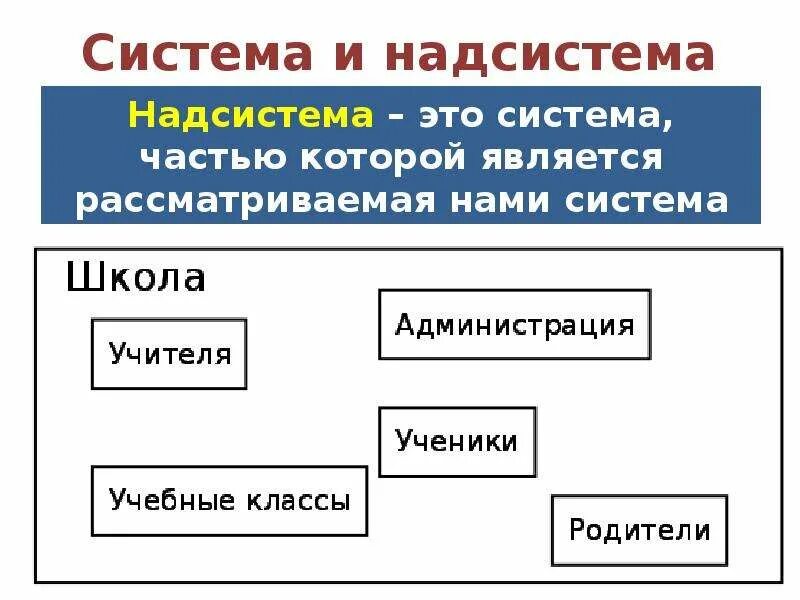 Система и надсистема

Надсистема – это система, частью которой является рассматриваемая нами система

Школа

Учителя

Администрация

Ученики

Учебные классы

Родители